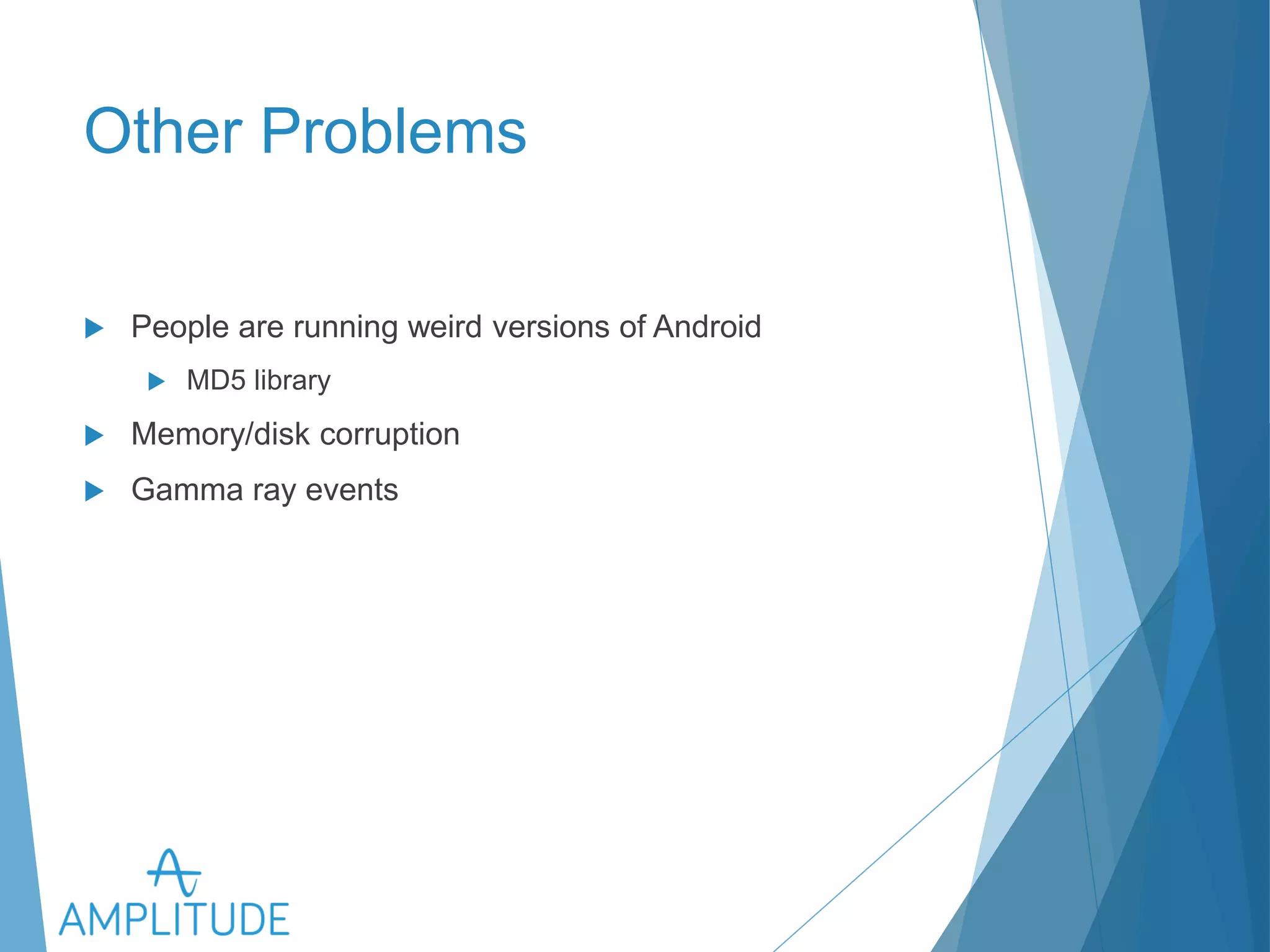 Other Problems

People are running weird versions of Android

MD5 library

Memory/disk corruption

Gamma ray events

AMPLITUDE